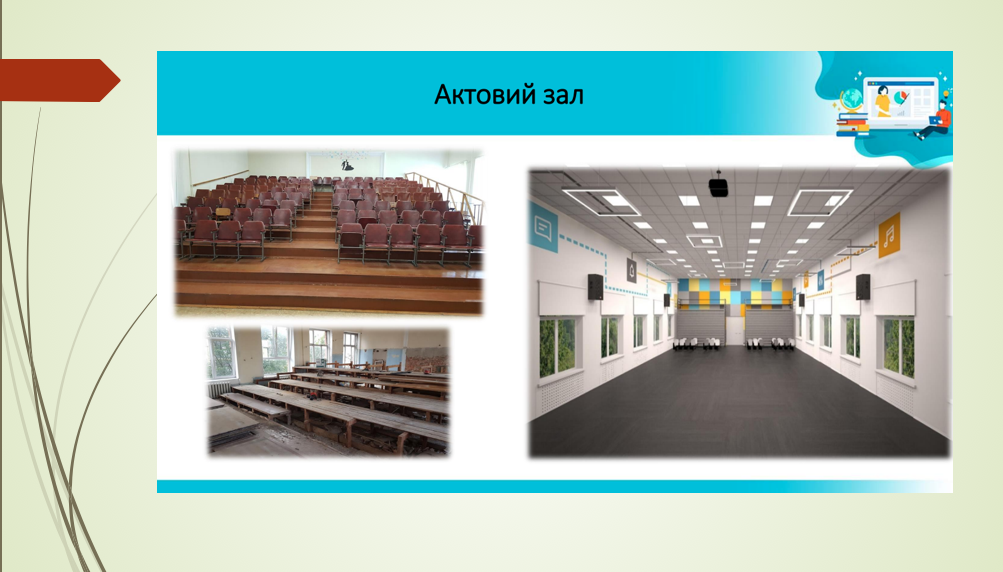 Актовий зал